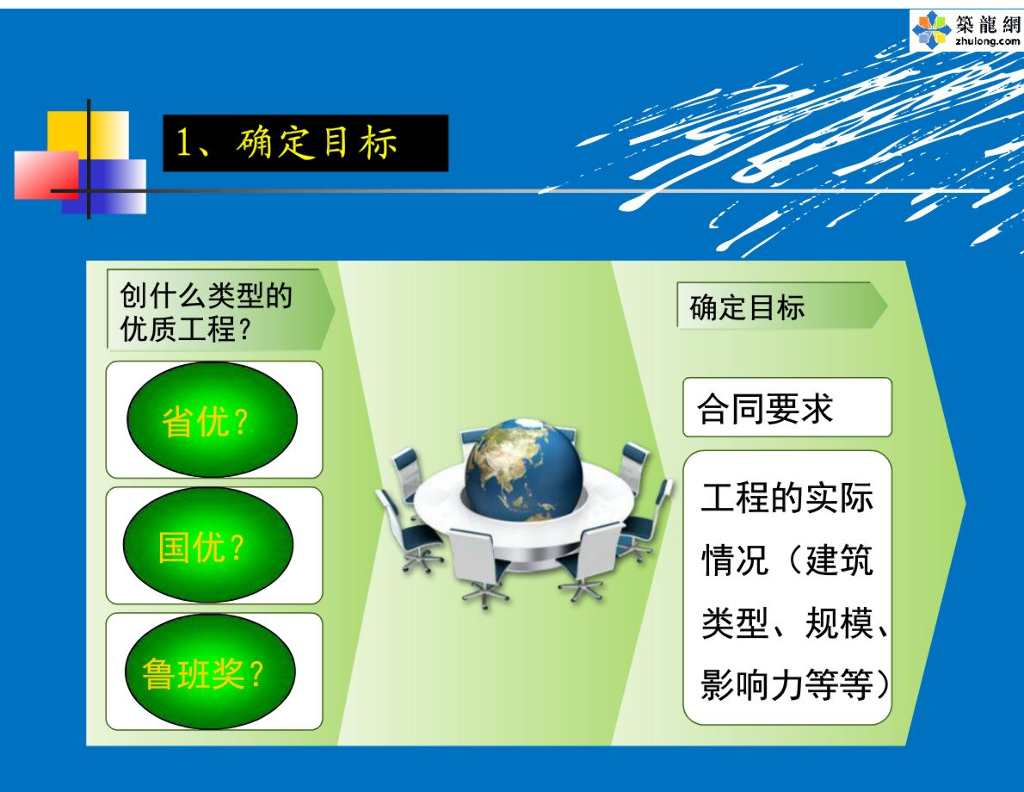 築龍網
zhulong.com

1、确定目标

创什么类型的优质工程？

省优？

国优？

鲁班奖？

确定目标

合同要求

工程的实际情况（建筑类型、规模、影响力等等）